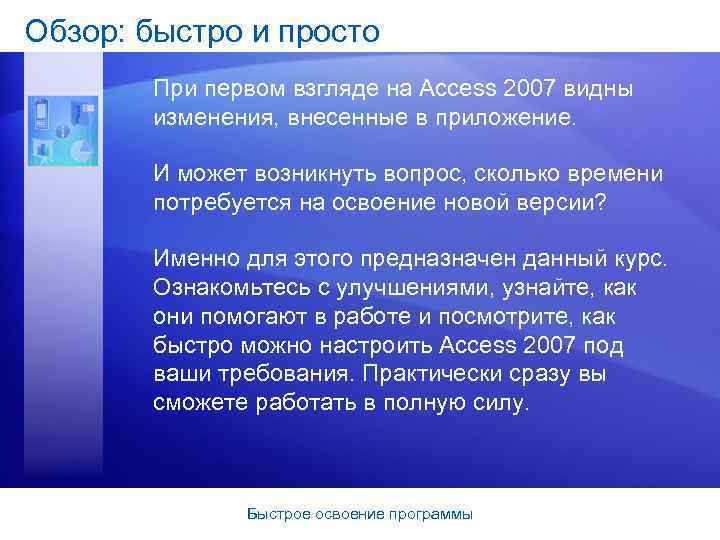 Обзор: быстро и просто

При первом взгляде на Access 2007 видны изменения, внесенные в приложение.

И может возникнуть вопрос, сколько времени потребуется на освоение новой версии?

Именно для этого предназначен данный курс. Ознакомьтесь с улучшениями, узнайте, как они помогают в работе и посмотрите, как быстро можно настроить Access 2007 под ваши требования. Практически сразу вы сможете работать в полную силу.

Быстрое освоение программы